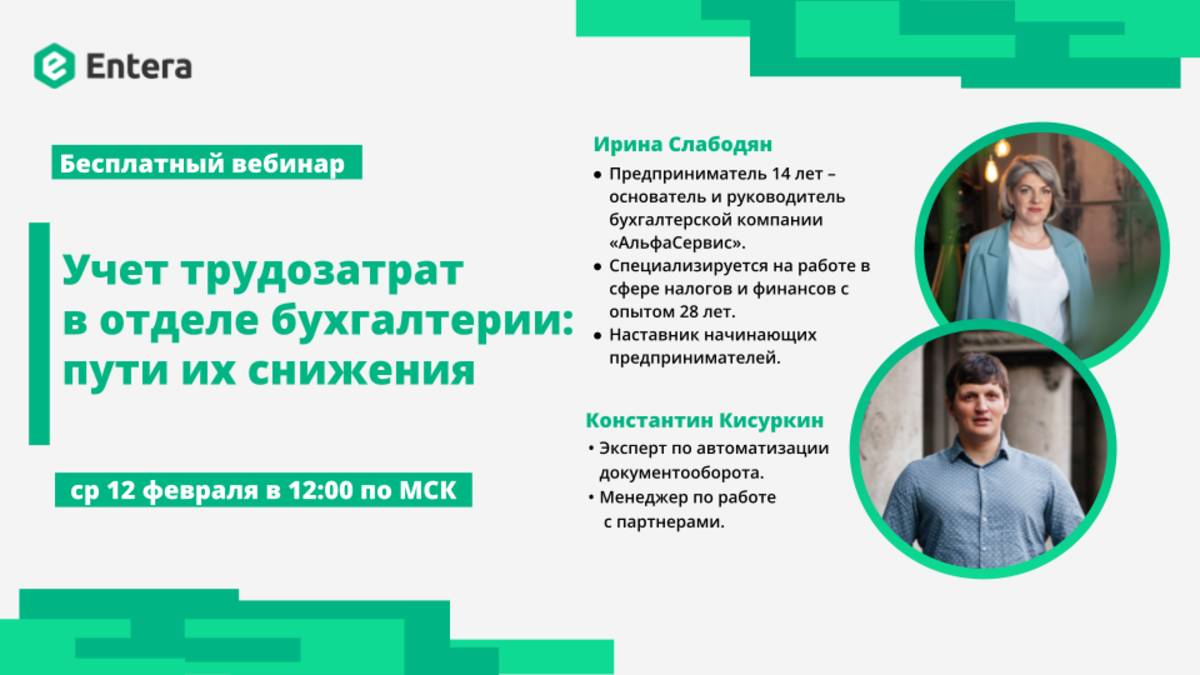 Entera

Бесплатный вебинар

Учет трудозатрат в отделе бухгалтерии: пути их снижения

ср 12 февраля в 12:00 по МСК

Ирина Слабодян

● Предприниматель 14 лет – основатель и руководитель бухгалтерской компании «АльфаСервис».
● Специализируется на работе в сфере налогов и финансов с опытом 28 лет.
● Наставник начинающих предпринимателей.

Константин Кисуркин

• Эксперт по автоматизации документооборота.
• Менеджер по работе с партнерами.